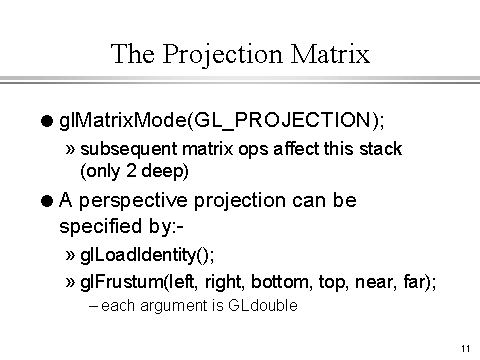 The Projection Matrix

● glMatrixMode(GL_PROJECTION);

» subsequent matrix ops affect this stack (only 2 deep)

● A perspective projection can be specified by:-

» glLoadIdentity();

» glFrustum(left, right, bottom, top, near, far);

– each argument is GLdouble

11